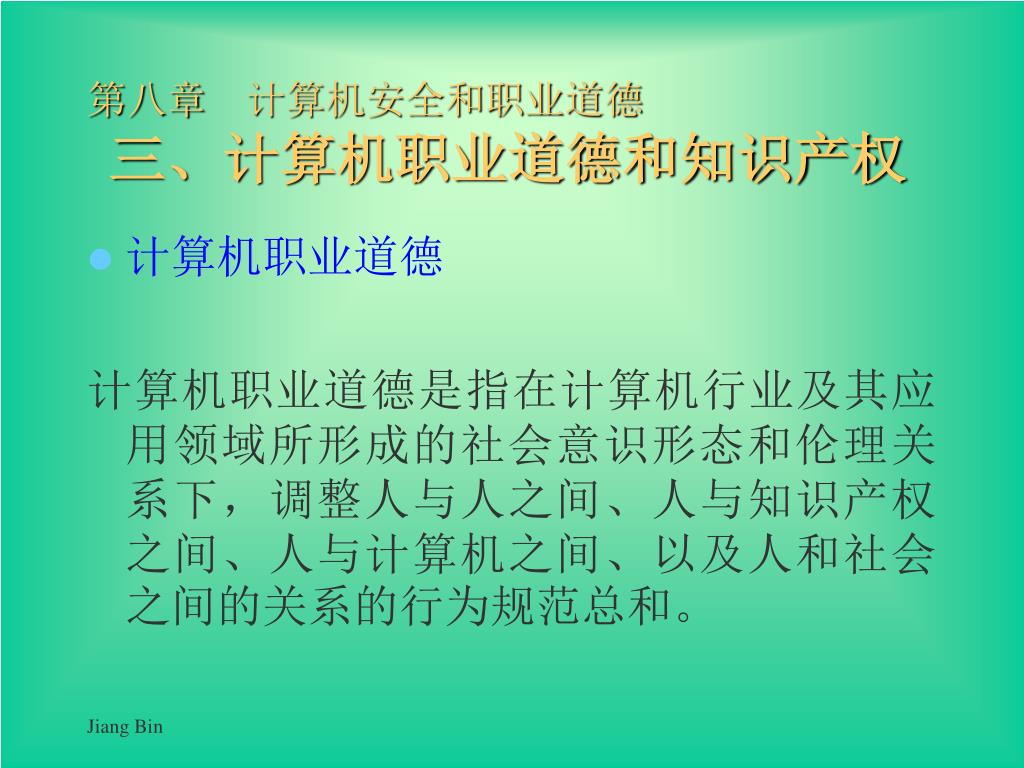 第八章　计算机安全和职业道德
三、计算机职业道德和知识产权

计算机职业道德

计算机职业道德是指在计算机行业及其应用领域所形成的社会意识形态和伦理关系下，调整人与人之间、人与知识产权之间、人与计算机之间、以及人和社会之间的关系的行为规范总和。

Jiang Bin